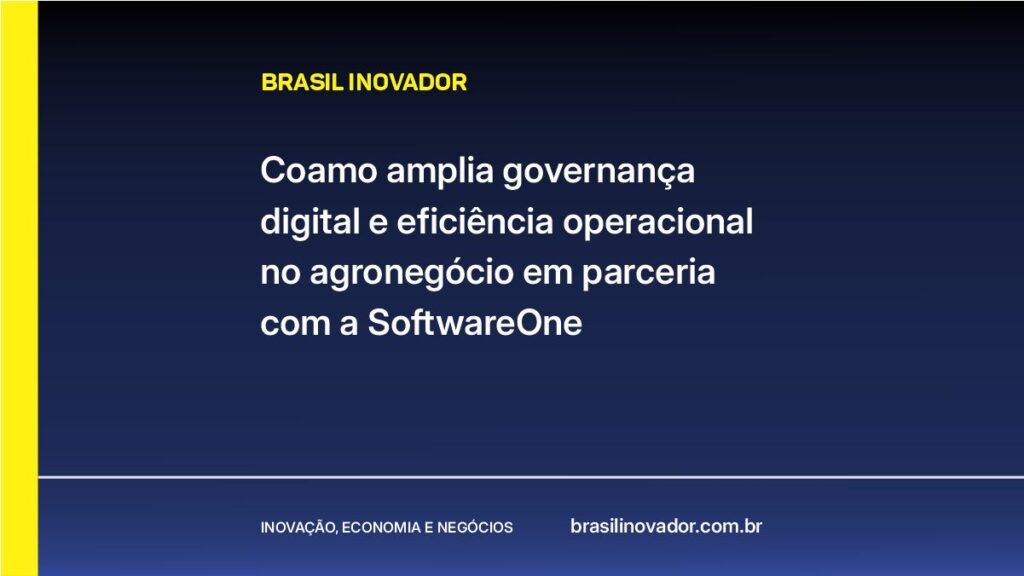 BRASIL INOVADOR

Coamo amplia governança digital e eficiência operacional no agronegócio em parceria com a SoftwareOne

INOVAÇÃO, ECONOMIA E NEGÓCIOS

brasilinovador.com.br